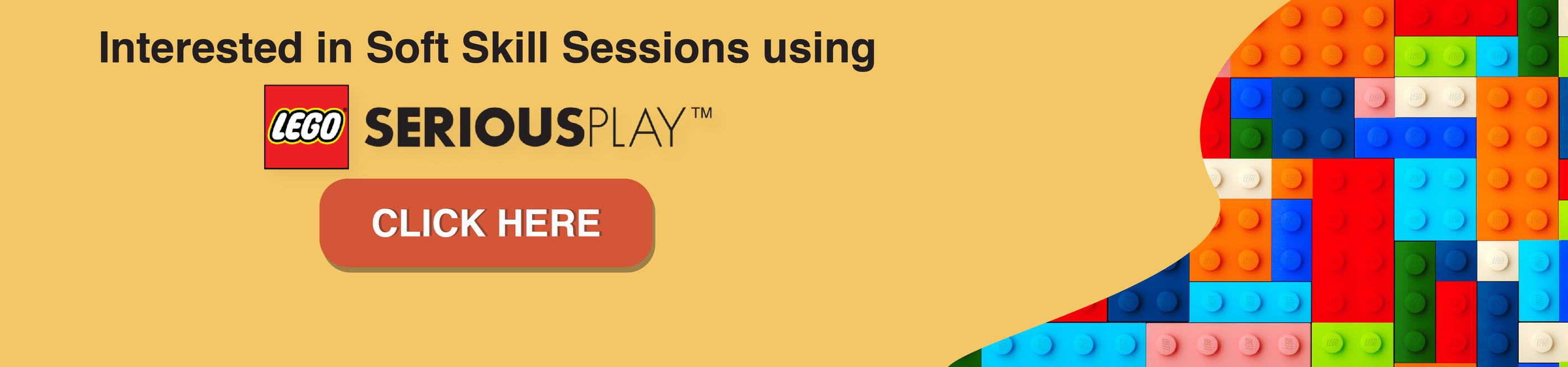 Interested in Soft Skill Sessions using

LEGO SERIOUSPLAY™

CLICK HERE